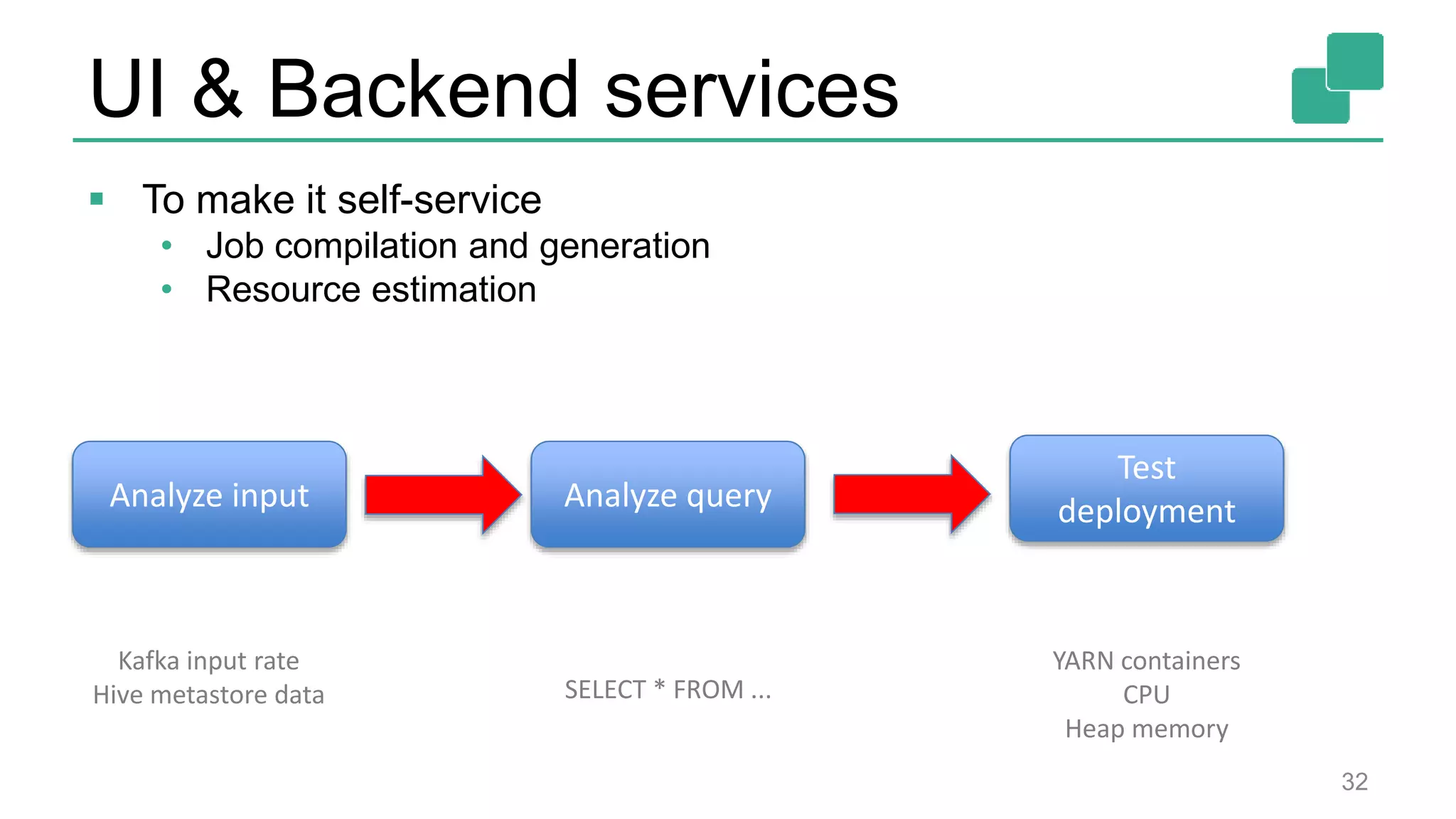 UI & Backend services

▪ To make it self-service
• Job compilation and generation
• Resource estimation

Analyze input

Analyze query

Test deployment

Kafka input rate
Hive metastore data

SELECT * FROM ...

YARN containers
CPU
Heap memory

32